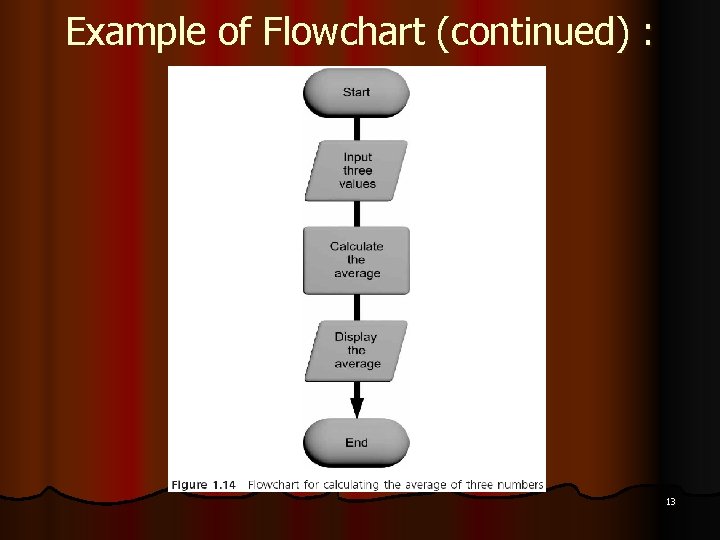 Example of Flowchart (continued) :

Start

Input three values

Calculate the average

Display the average

End

Figure 1.14 Flowchart for calculating the average of three numbers

13